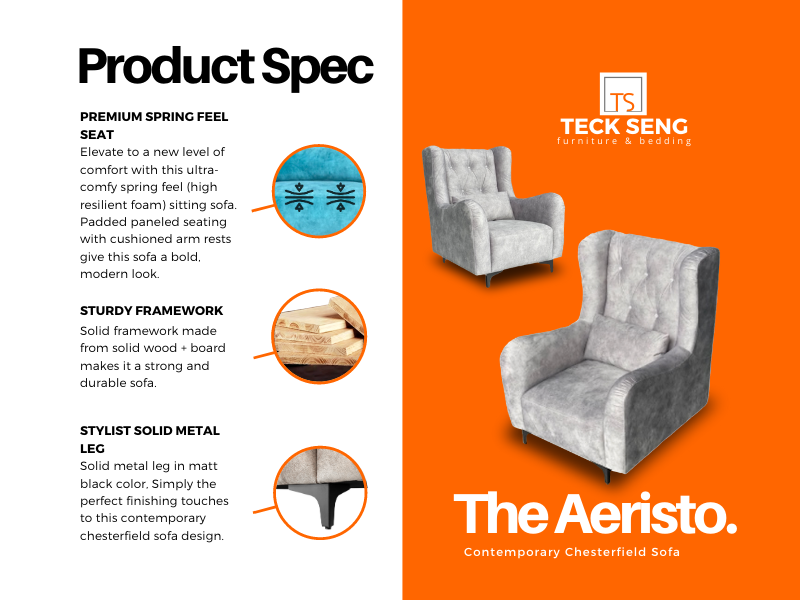 Product Spec

PREMIUM SPRING FEEL SEAT
Elevate to a new level of comfort with this ultra-comfy spring feel (high resilient foam) sitting sofa. Padded paneled seating with cushioned arm rests give this sofa a bold, modern look.

STURDY FRAMEWORK
Solid framework made from solid wood + board makes it a strong and durable sofa.

STYLIST SOLID METAL LEG
Solid metal leg in matt black color, Simply the perfect finishing touches to this contemporary chesterfield sofa design.

TS
TECK SENG
furniture & bedding

The Aeristo.
Contemporary Chesterfield Sofa